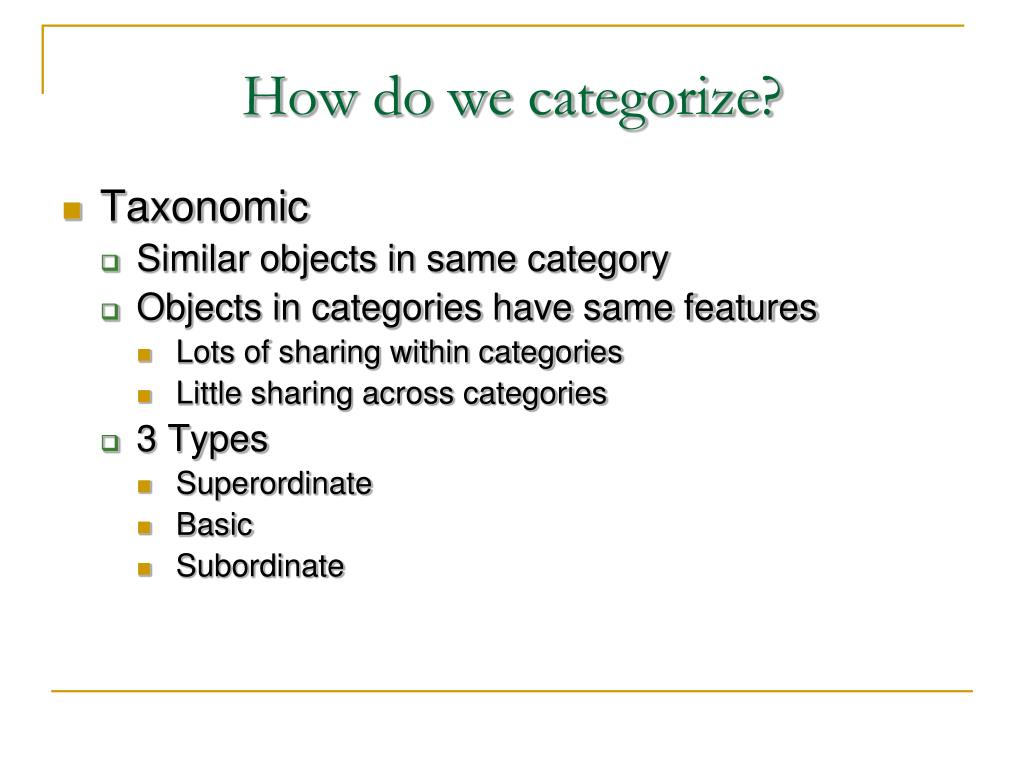 How do we categorize?

Taxonomic

Similar objects in same category

Objects in categories have same features

Lots of sharing within categories

Little sharing across categories

3 Types

Superordinate

Basic

Subordinate